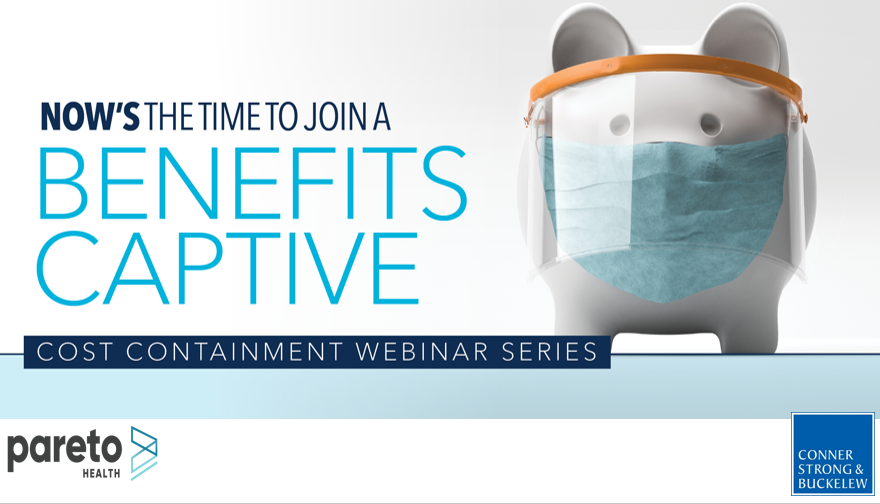 NOW'S THE TIME TO JOIN A
BENEFITS CAPTIVE

COST CONTAINMENT WEBINAR SERIES

pareto
HEALTH

CONNER STRONG & BUCKELEW